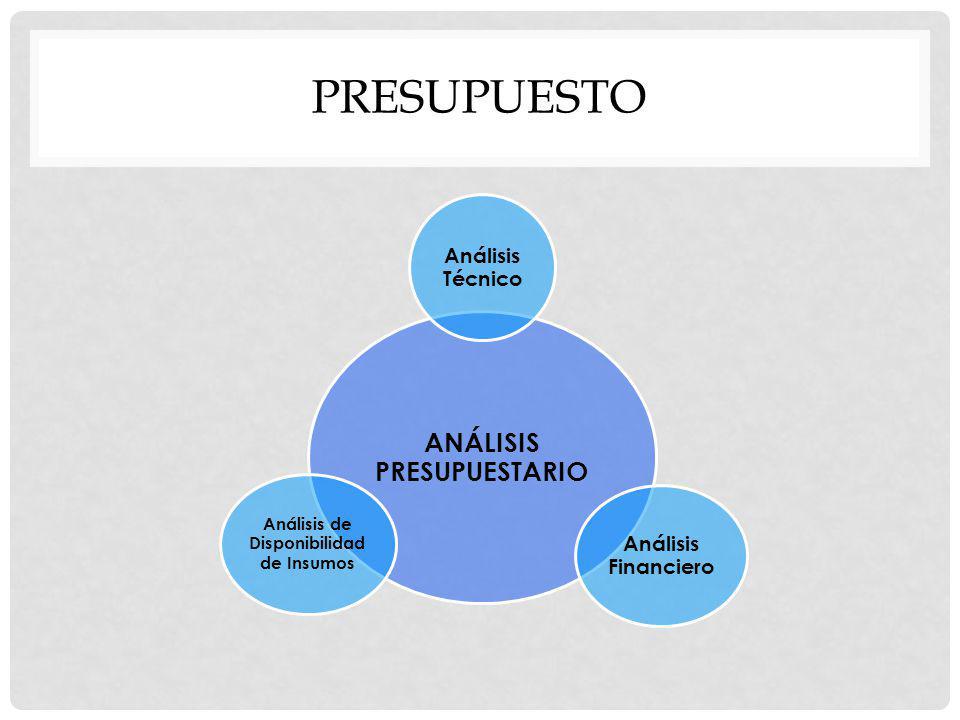 PRESUPUESTO

Análisis Técnico

ANÁLISIS PRESUPUESTARIO

Análisis de Disponibilidad de Insumos

Análisis Financiero